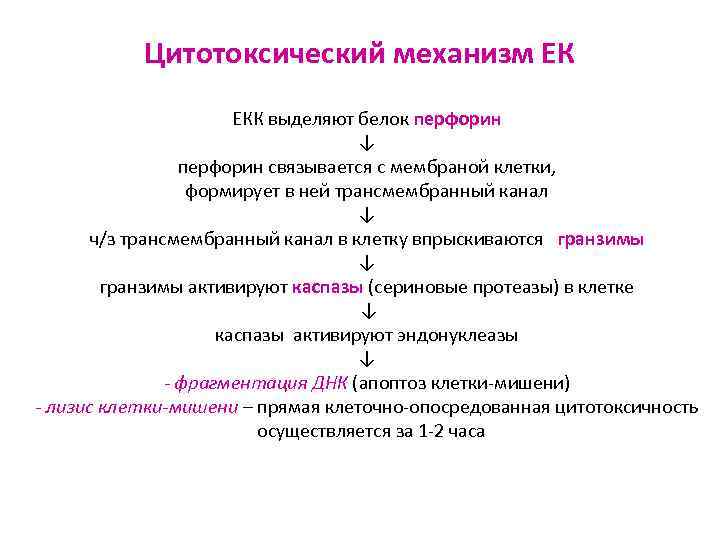 Цитотоксический механизм ЕК

ЕКК выделяют белок перфорин
↓
перфорин связывается с мембраной клетки, формирует в ней трансмембранный канал
↓
ч/з трансмембранный канал в клетку впрыскиваются гранзимы
↓
гранзимы активируют каспазы (сериновые протеазы) в клетке
↓
каспазы активируют эндонуклеазы
↓
- фрагментация ДНК (апоптоз клетки-мишени)
- лизис клетки-мишени – прямая клеточно-опосредованная цитотоксичность осуществляется за 1-2 часа